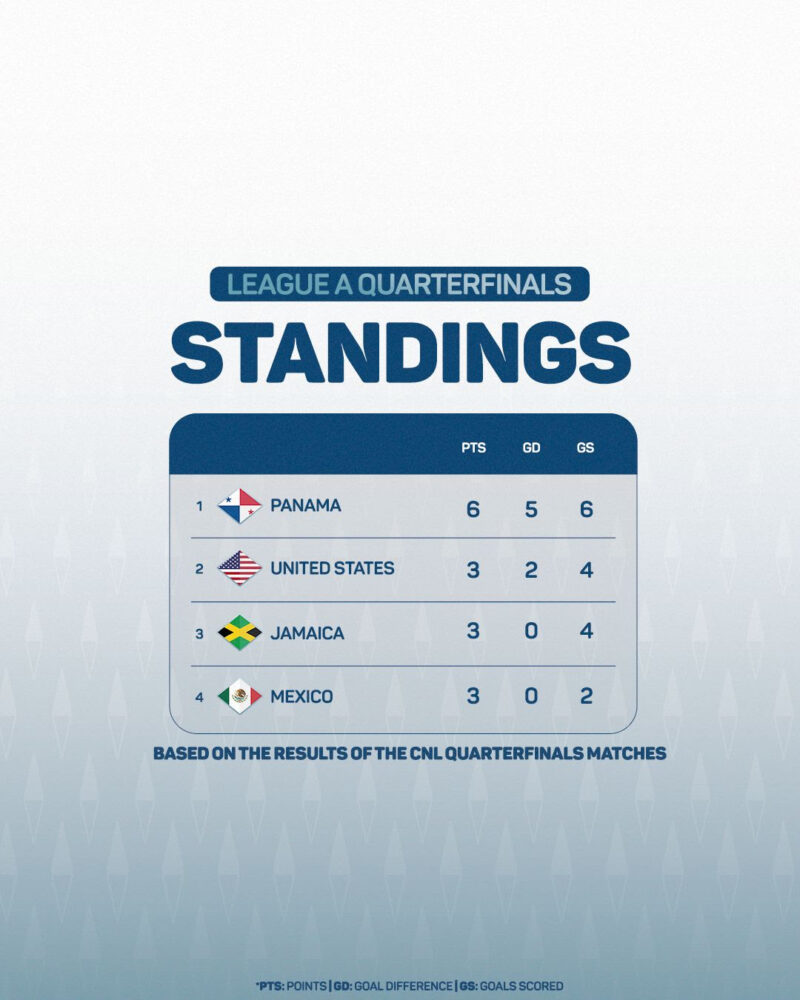 LEAGUE A QUARTERFINALS

STANDINGS

| | | PTS | GD | GS |
|---|---|---|---|---|
| 1 | PANAMA | 6 | 5 | 6 |
| 2 | UNITED STATES | 3 | 2 | 4 |
| 3 | JAMAICA | 3 | 0 | 4 |
| 4 | MEXICO | 3 | 0 | 2 |

BASED ON THE RESULTS OF THE CNL QUARTERFINALS MATCHES

*PTS: POINTS | GD: GOAL DIFFERENCE | GS: GOALS SCORED